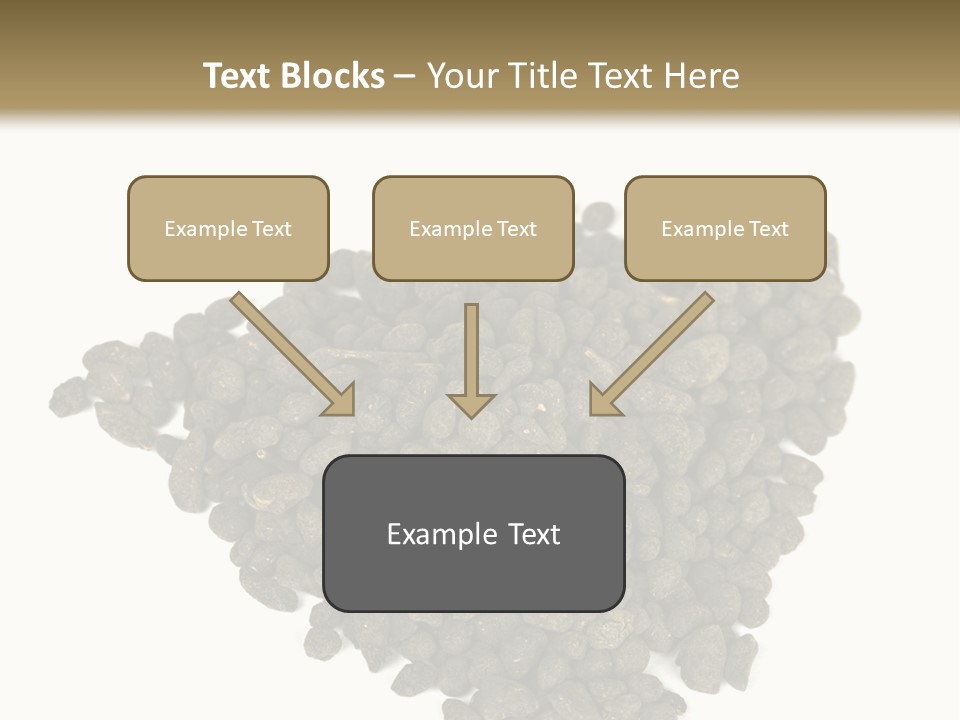 Text Blocks – Your Title Text Here

Example Text

Example Text

Example Text

Example Text